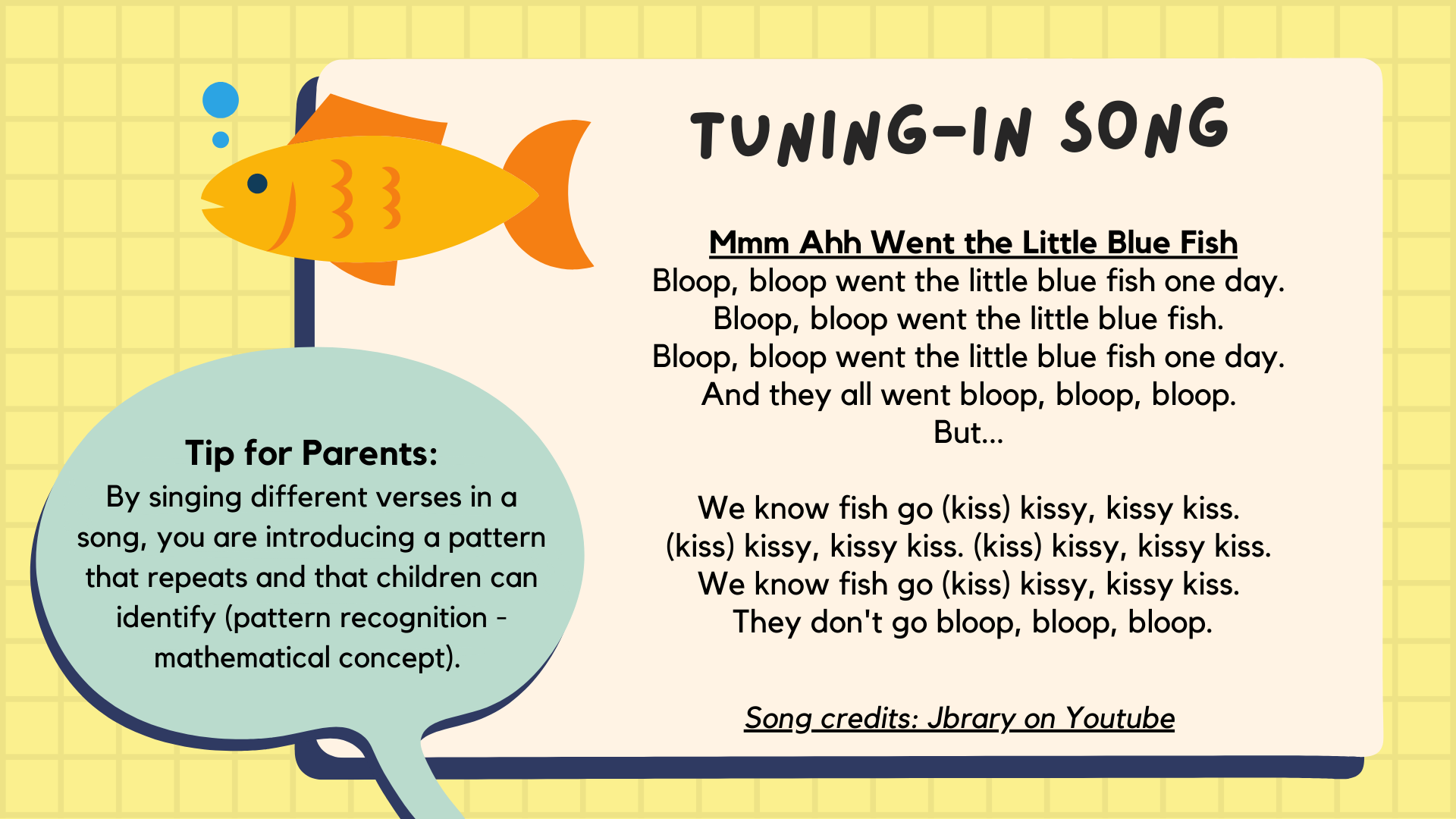 TUNING-IN SONG

Mmm Ahh Went the Little Blue Fish
Bloop, bloop went the little blue fish one day.
Bloop, bloop went the little blue fish.
Bloop, bloop went the little blue fish one day.
And they all went bloop, bloop, bloop.
But...

We know fish go (kiss) kissy, kissy kiss.
(kiss) kissy, kissy kiss. (kiss) kissy, kissy kiss.
We know fish go (kiss) kissy, kissy kiss.
They don't go bloop, bloop, bloop.

Song credits: Jbrary on Youtube

Tip for Parents:
By singing different verses in a song, you are introducing a pattern that repeats and that children can identify (pattern recognition - mathematical concept).